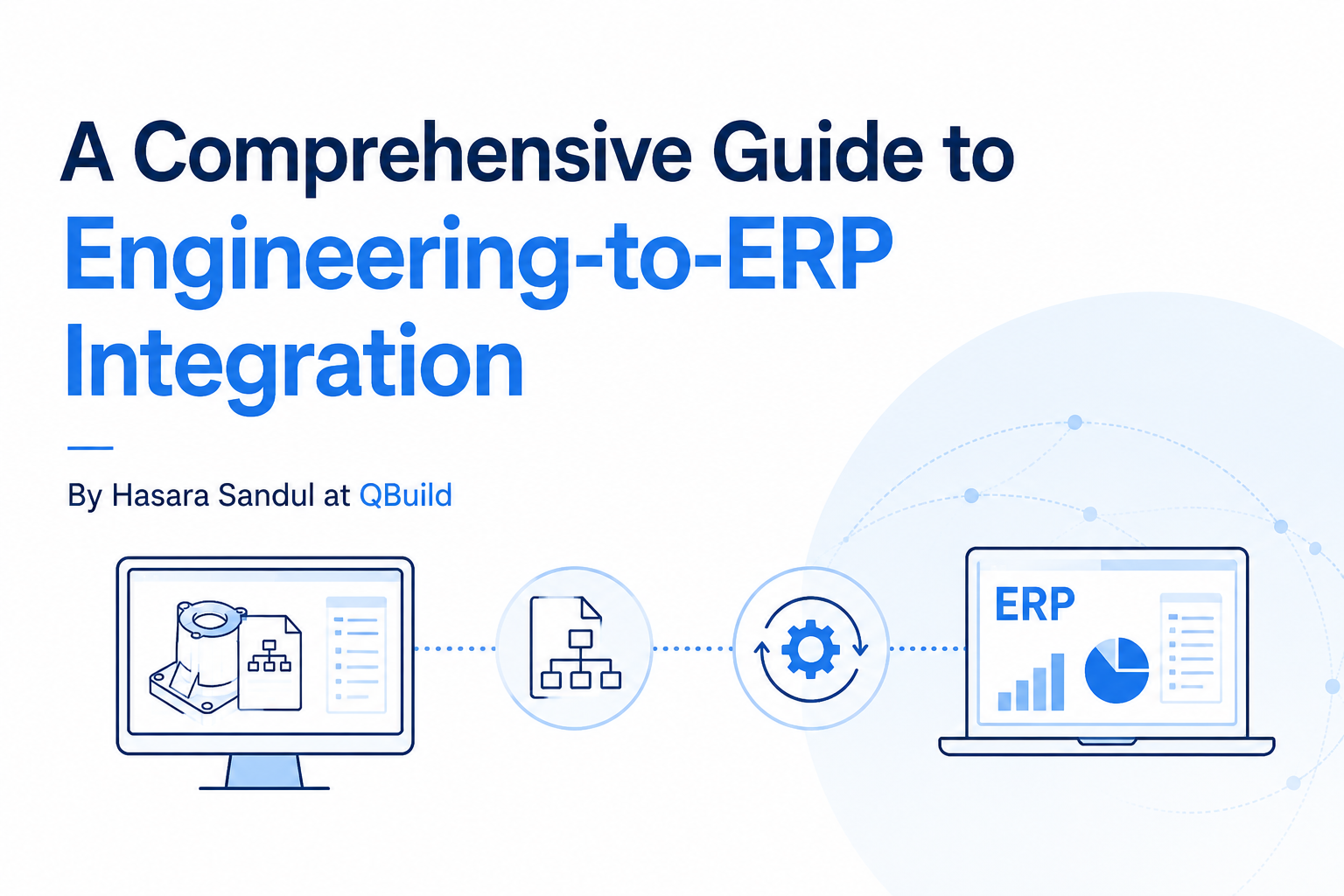 A Comprehensive Guide to Engineering-to-ERP Integration

By Hasara Sandul at QBuild

ERP